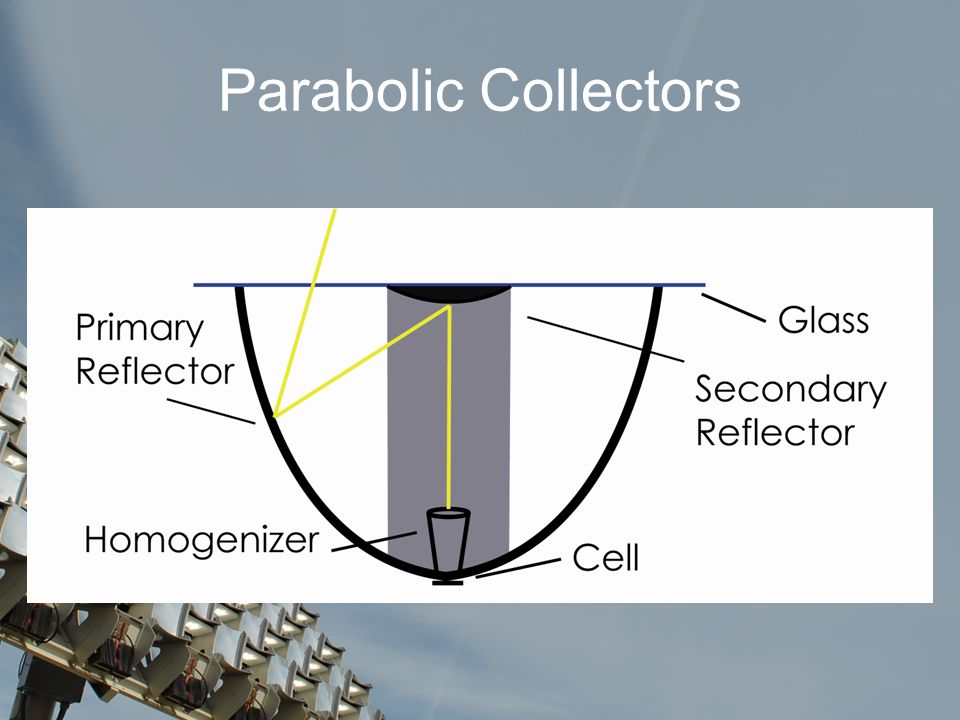 Parabolic Collectors

Primary Reflector

Glass

Secondary Reflector

Homogenizer

Cell